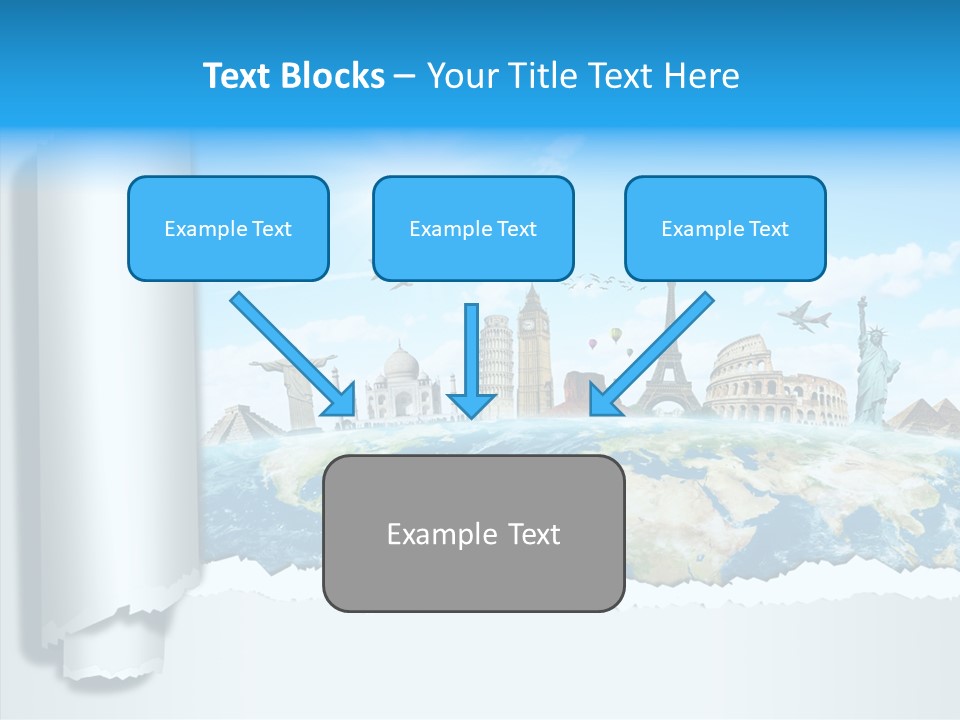 Text Blocks – Your Title Text Here

Example Text

Example Text

Example Text

Example Text